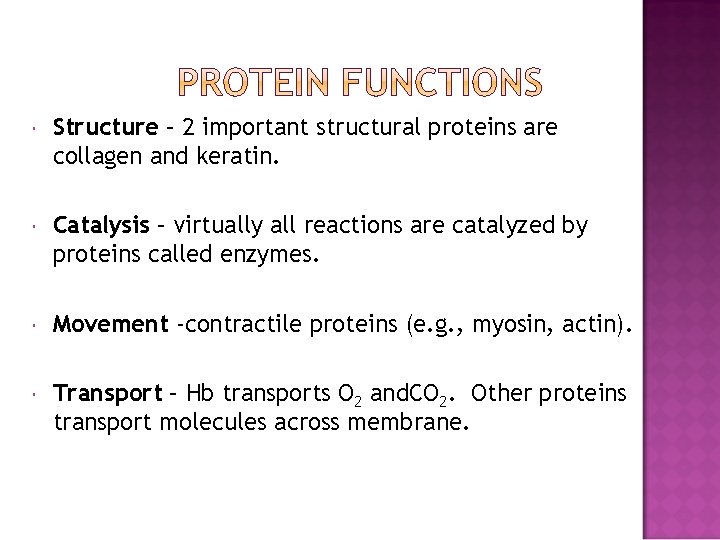 PROTEIN FUNCTIONS

Structure – 2 important structural proteins are collagen and keratin.

Catalysis – virtually all reactions are catalyzed by proteins called enzymes.

Movement -contractile proteins (e.g., myosin, actin).

Transport – Hb transports $O_2$ and$CO_2$. Other proteins transport molecules across membrane.